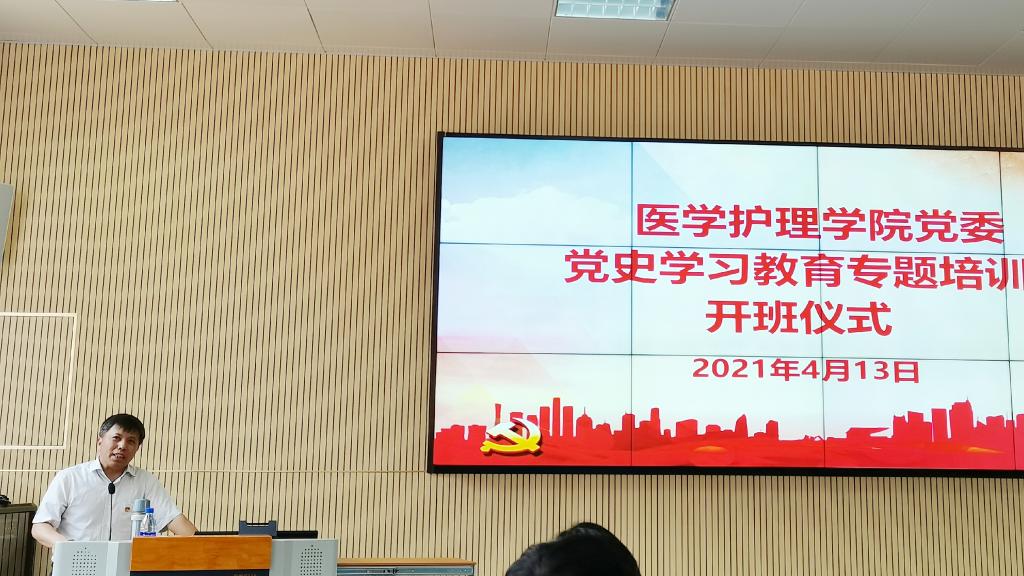 医学护理学院党委
党史学习教育专题培训
开班仪式
2021年4月13日